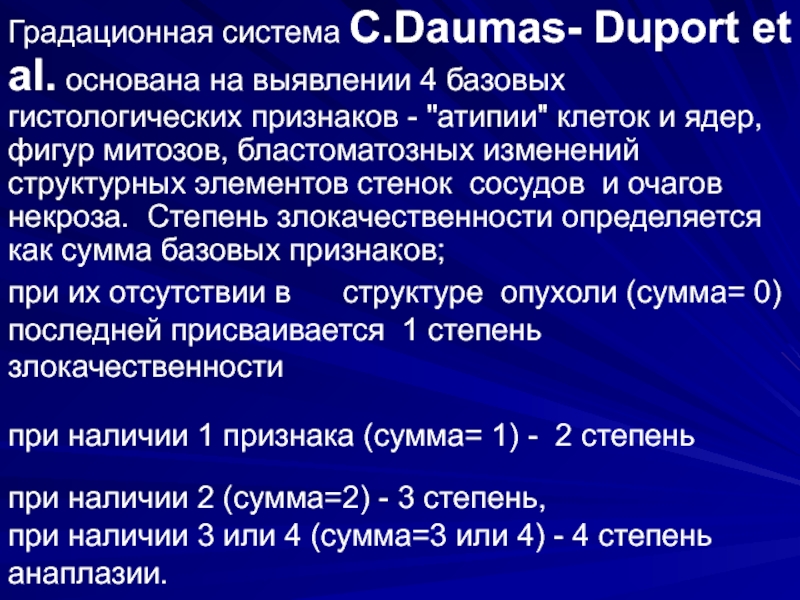 Градационная система C.Daumas- Duport et al. основана на выявлении 4 базовых гистологических признаков - "атипии" клеток и ядер, фигур митозов, бластоматозных изменений структурных элементов стенок сосудов и очагов некроза. Степень злокачественности определяется как сумма базовых признаков;

при их отсутствии в структуре опухоли (сумма= 0) последней присваивается 1 степень злокачественности

при наличии 1 признака (сумма= 1) - 2 степень

при наличии 2 (сумма=2) - 3 степень,
при наличии 3 или 4 (сумма=3 или 4) - 4 степень анаплазии.